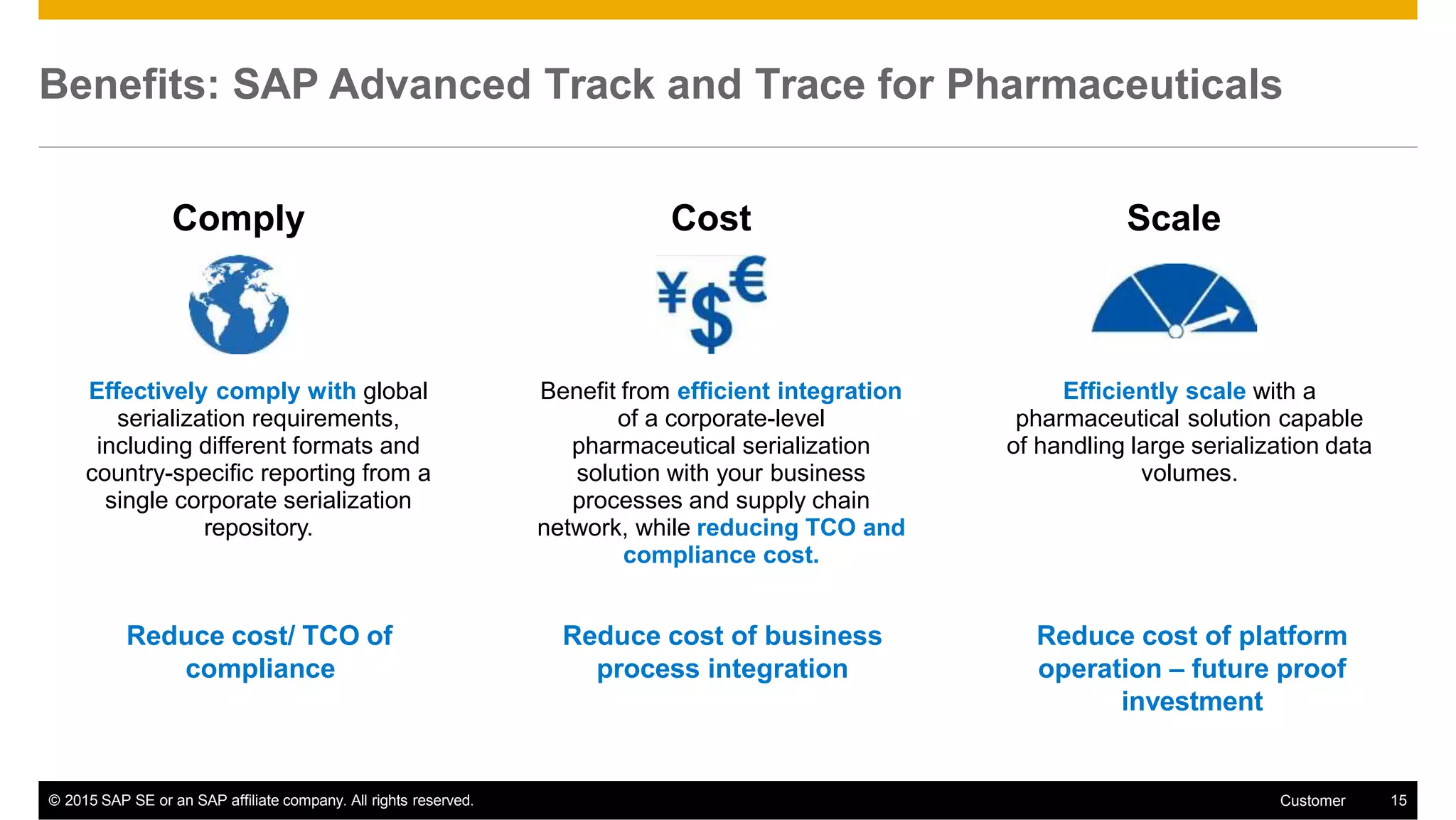 Benefits: SAP Advanced Track and Trace for Pharmaceuticals

Comply

¥$€

Effectively comply with global serialization requirements, including different formats and country-specific reporting from a single corporate serialization repository.

Reduce cost/ TCO of compliance

Cost

Benefit from efficient integration of a corporate-level pharmaceutical serialization solution with your business processes and supply chain network, while reducing TCO and compliance cost.

Reduce cost of business process integration

Scale

Efficiently scale with a pharmaceutical solution capable of handling large serialization data volumes.

Reduce cost of platform operation – future proof investment

© 2015 SAP SE or an SAP affiliate company. All rights reserved.

Customer

15